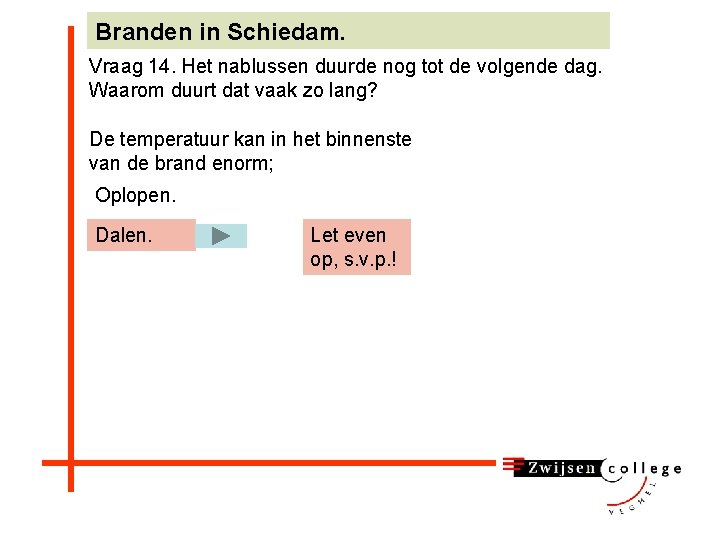 Branden in Schiedam.

Vraag 14. Het nablussen duurde nog tot de volgende dag. Waarom duurt dat vaak zo lang?

De temperatuur kan in het binnenste van de brand enorm;

Oplopen.

Dalen.

Let even op, s.v.p.!

Zwijsen college

VEGHEL